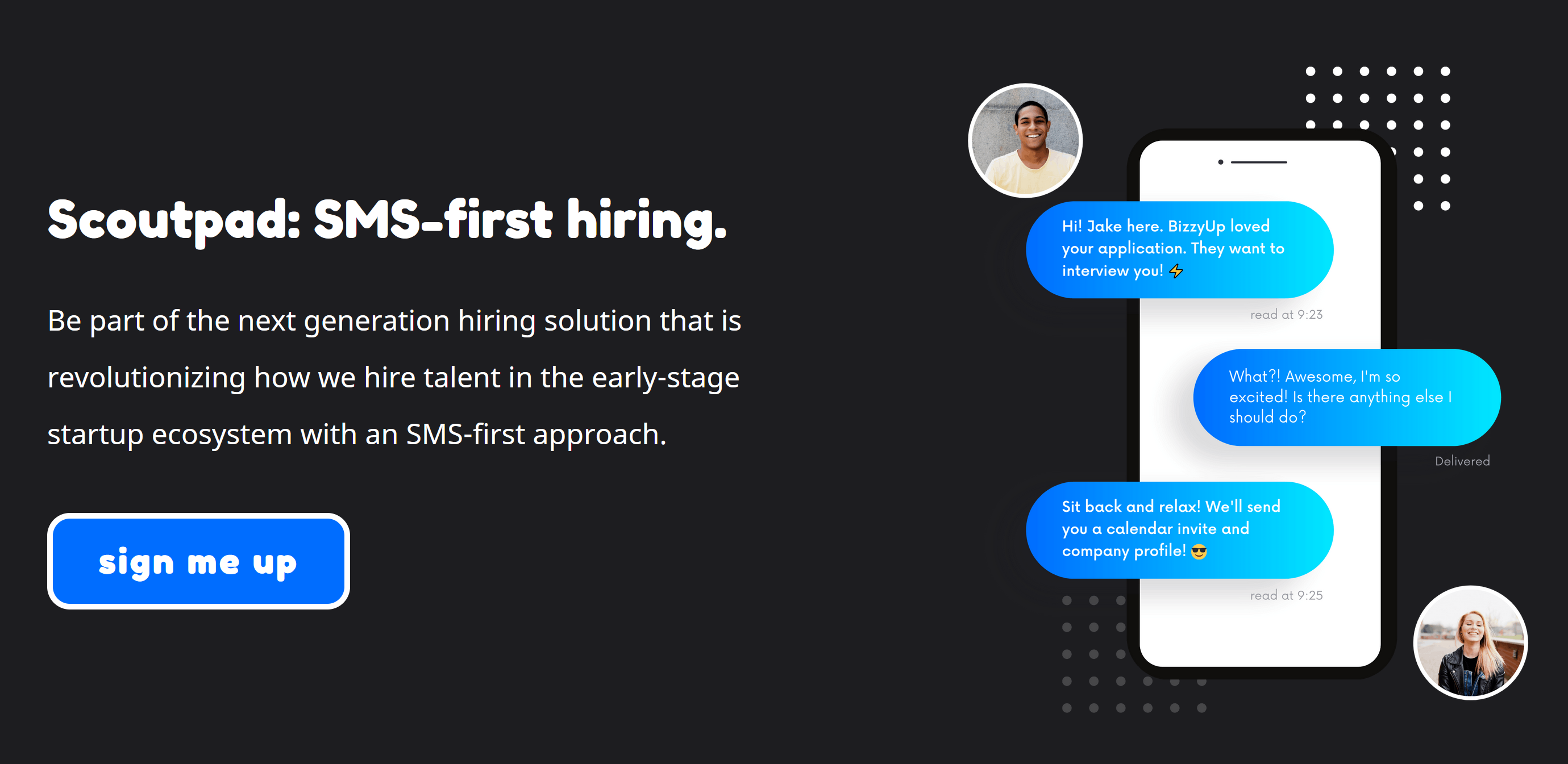 Scoutpad: SMS-first hiring.

Be part of the next generation hiring solution that is revolutionizing how we hire talent in the early-stage startup ecosystem with an SMS-first approach.

sign me up

Hi! Jake here. BizzyUp loved your application. They want to interview you! ⚡

read at 9:23

What?! Awesome, I'm so excited! Is there anything else I should do?

Delivered

Sit back and relax! We'll send you a calendar invite and company profile! 😎

read at 9:25